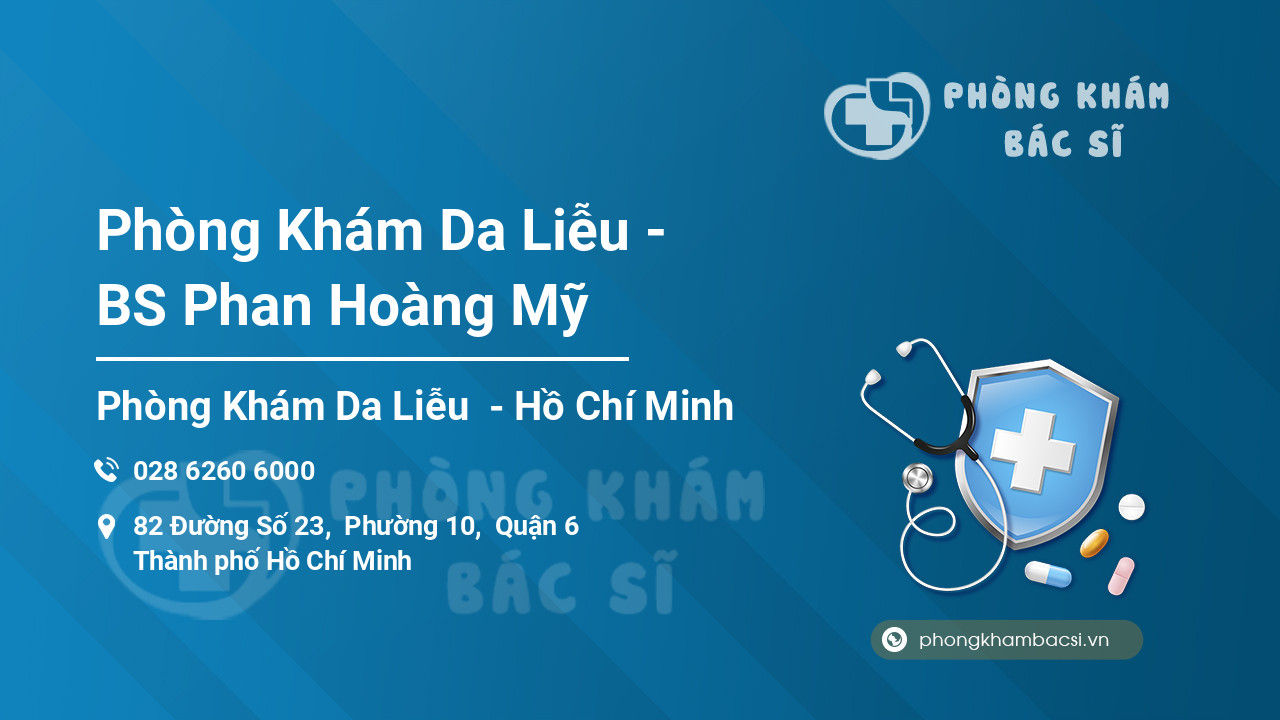 PHÒNG KHÁM
BÁC SĨ

Phòng Khám Da Liễu - BS Phan Hoàng Mỹ

Phòng Khám Da Liễu - Hồ Chí Minh

028 6260 6000

82 Đường Số 23, Phường 10, Quận 6
Thành phố Hồ Chí Minh

PHÒNG KHÁM
BÁC SĨ

phongkhambacsi.vn